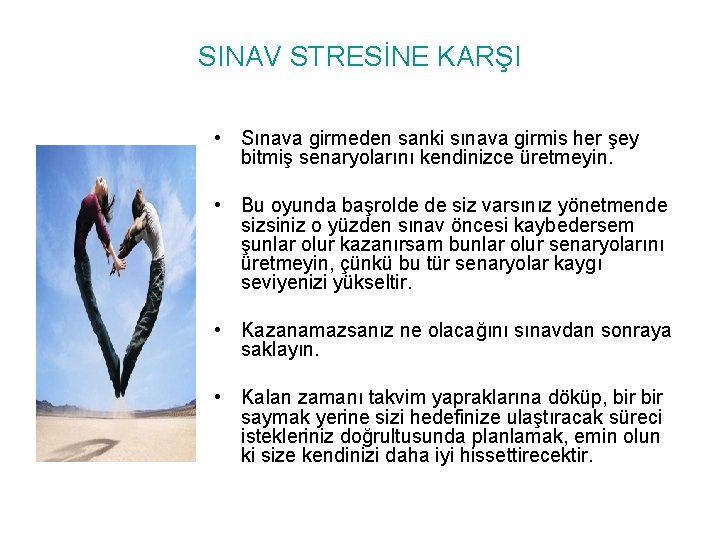 SINAV STRESİNE KARŞI

• Sınava girmeden sanki sınava girmis her şey bitmiş senaryolarını kendinizce üretmeyin.

• Bu oyunda başrolde de siz varsınız yönetmende sizsiniz o yüzden sınav öncesi kaybedersem şunlar olur kazanırsam bunlar olur senaryolarını üretmeyin, çünkü bu tür senaryolar kaygı seviyenizi yükseltir.

• Kazanamazsanız ne olacağını sınavdan sonraya saklayın.

• Kalan zamanı takvim yapraklarına döküp, bir bir saymak yerine sizi hedefinize ulaştıracak süreci istekleriniz doğrultusunda planlamak, emin olun ki size kendinizi daha iyi hissettirecektir.